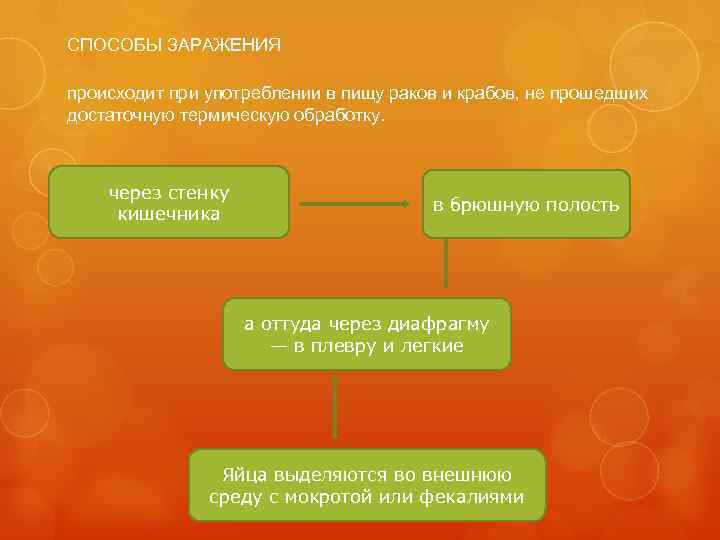 СПОСОБЫ ЗАРАЖЕНИЯ

происходит при употреблении в пищу раков и крабов, не прошедших достаточную термическую обработку.

через стенку кишечника

в брюшную полость

а оттуда через диафрагму — в плевру и легкие

Яйца выделяются во внешнюю среду с мокротой или фекалиями